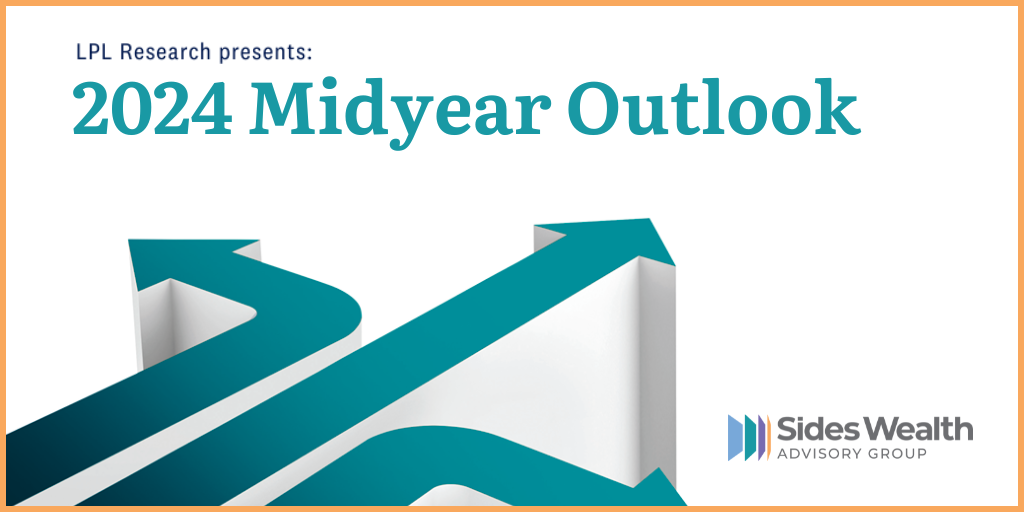 LPL Research presents:

2024 Midyear Outlook

Sides Wealth
ADVISORY GROUP